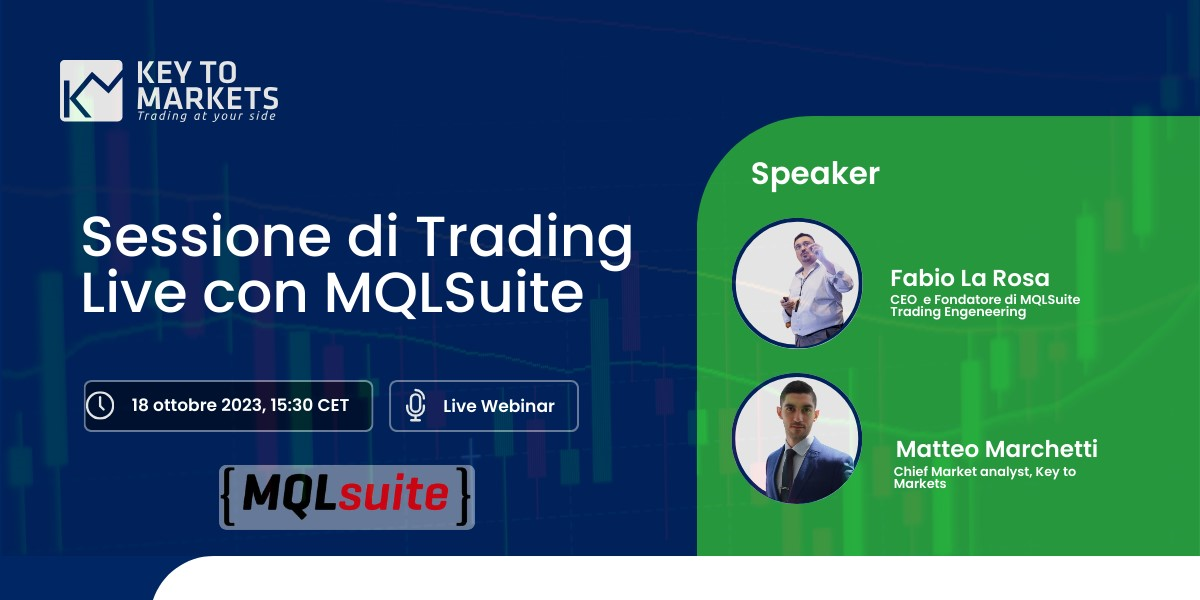 KEY TO MARKETS
Trading at your side

Sessione di Trading Live con MQLSuite

18 ottobre 2023, 15:30 CET

Live Webinar

{MQLsuite}

Speaker

Fabio La Rosa
CEO e Fondatore di MQLSuite Trading Engeneering

Matteo Marchetti
Chief Market analyst, Key to Markets